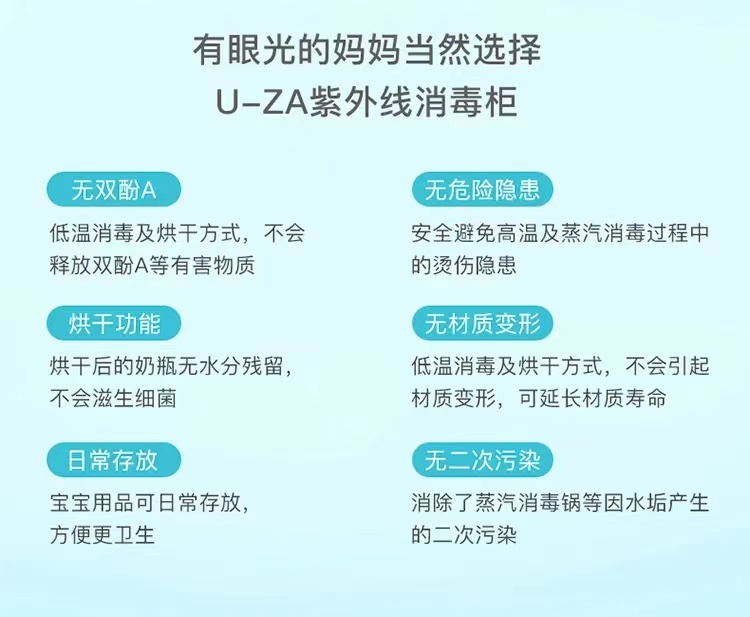 有眼光的妈妈当然选择
U-ZA紫外线消毒柜

无双酚A
低温消毒及烘干方式，不会释放双酚A等有害物质

烘干功能
烘干后的奶瓶无水分残留，不会滋生细菌

日常存放
宝宝用品可日常存放，方便更卫生

无危险隐患
安全避免高温及蒸汽消毒过程中的烫伤隐患

无材质变形
低温消毒及烘干方式，不会引起材质变形，可延长材质寿命

无二次污染
消除了蒸汽消毒锅等因水垢产生的二次污染